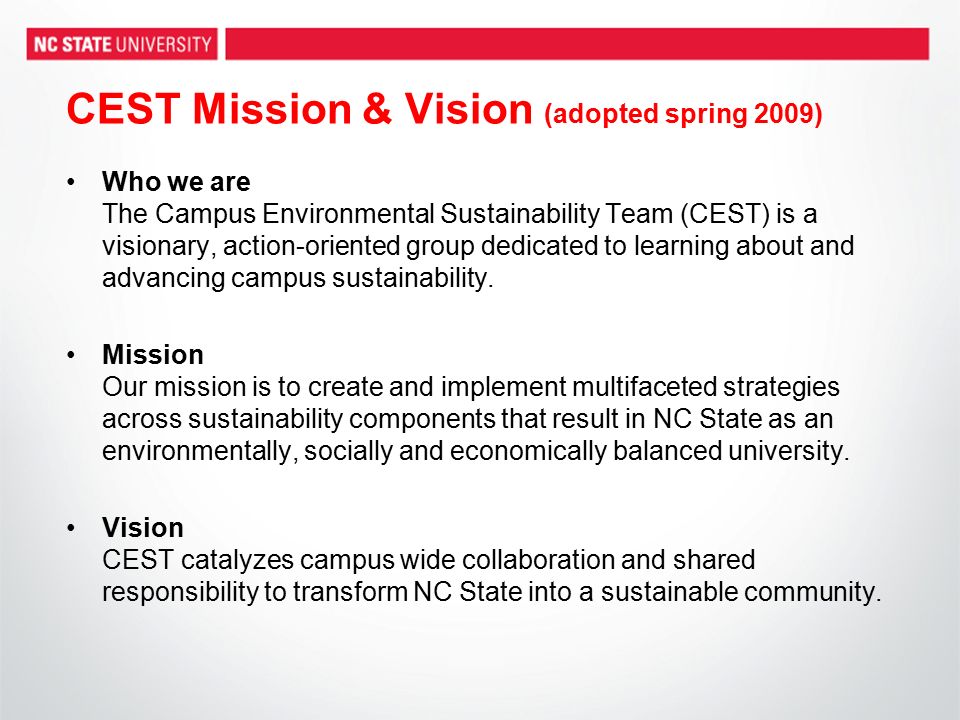 NC STATE UNIVERSITY

CEST Mission & Vision (adopted spring 2009)

• Who we are
The Campus Environmental Sustainability Team (CEST) is a visionary, action-oriented group dedicated to learning about and advancing campus sustainability.

• Mission
Our mission is to create and implement multifaceted strategies across sustainability components that result in NC State as an environmentally, socially and economically balanced university.

• Vision
CEST catalyzes campus wide collaboration and shared responsibility to transform NC State into a sustainable community.